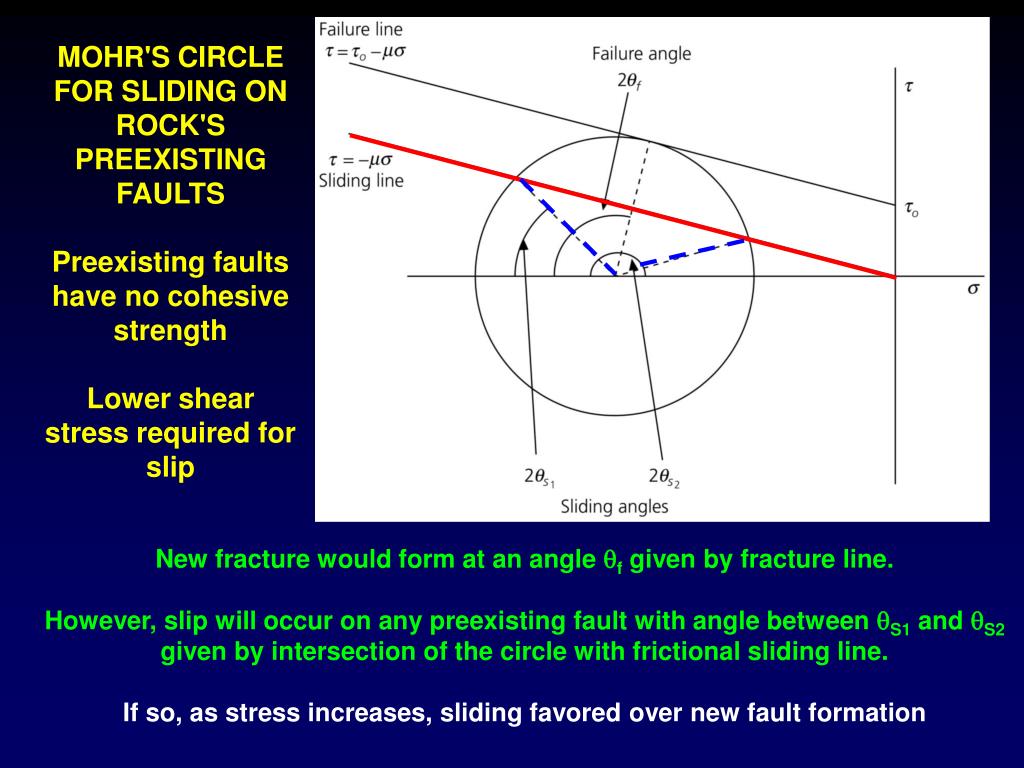 MOHR'S CIRCLE FOR SLIDING ON ROCK'S PREEXISTING FAULTS

Preexisting faults have no cohesive strength

Lower shear stress required for slip

Failure line
$\tau = \tau_o - \mu\sigma$

Failure angle
$2\theta_f$

$\tau$

$\tau = -\mu\sigma$
Sliding line

$\tau_o$

$\sigma$

$2\theta_{s_1}$

$2\theta_{s_2}$

Sliding angles

New fracture would form at an angle $\theta_f$ given by fracture line.

However, slip will occur on any preexisting fault with angle between $\theta_{S1}$ and $\theta_{S2}$ given by intersection of the circle with frictional sliding line.

If so, as stress increases, sliding favored over new fault formation